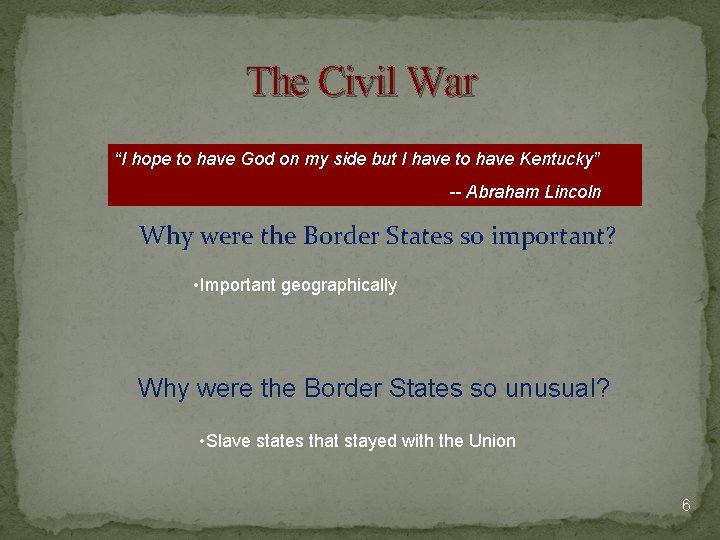 The Civil War

"I hope to have God on my side but I have to have Kentucky"

-- Abraham Lincoln

Why were the Border States so important?

•Important geographically

Why were the Border States so unusual?

•Slave states that stayed with the Union

6